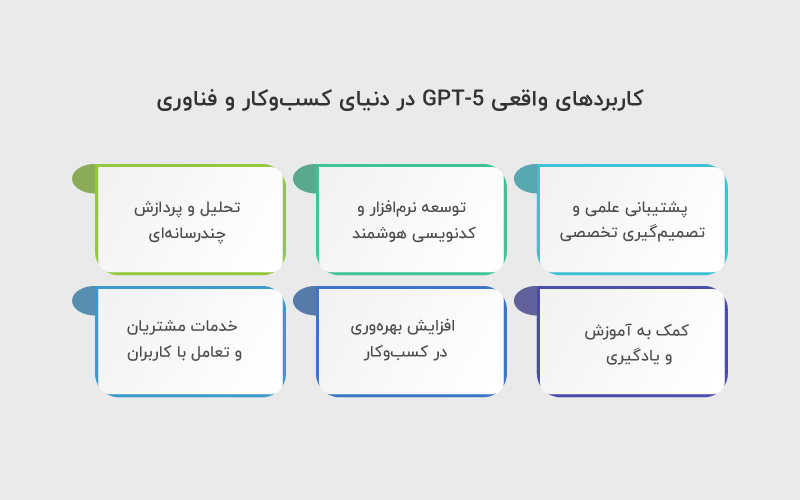 کاربردهای واقعی GPT-5 در دنیای کسب‌وکار و فناوری

پشتیبانی علمی و تصمیم‌گیری تخصصی

توسعه نرم‌افزار و کدنویسی هوشمند

تحلیل و پردازش چندرسانه‌ای

کمک به آموزش و یادگیری

افزایش بهره‌وری در کسب‌وکار

خدمات مشتریان و تعامل با کاربران